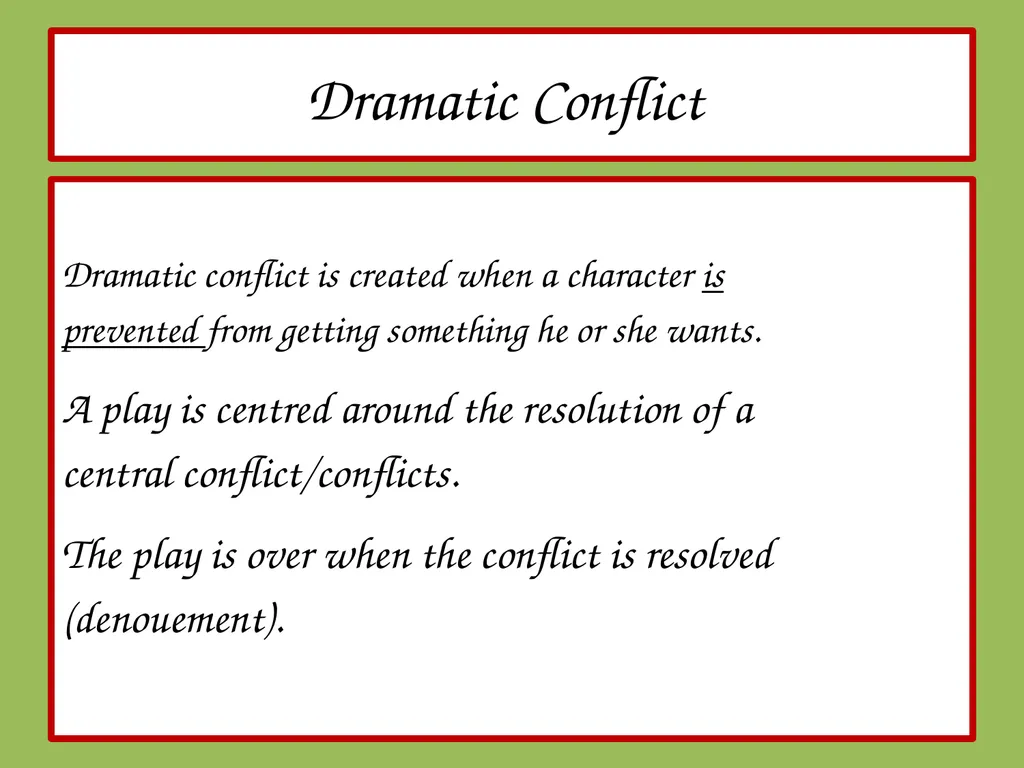 Dramatic Conflict

Dramatic conflict is created when a character is prevented from getting something he or she wants.

A play is centred around the resolution of a central conflict/conflicts.

The play is over when the conflict is resolved (denouement).